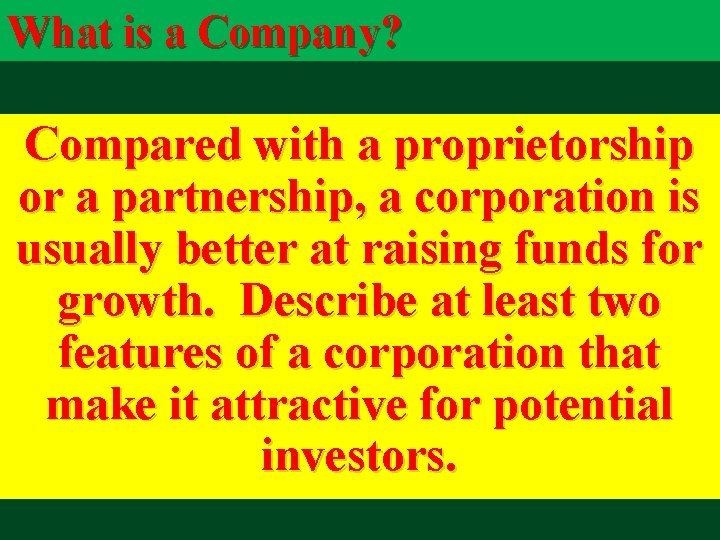 What is a Company?

Compared with a proprietorship or a partnership, a corporation is usually better at raising funds for growth. Describe at least two features of a corporation that make it attractive for potential investors.